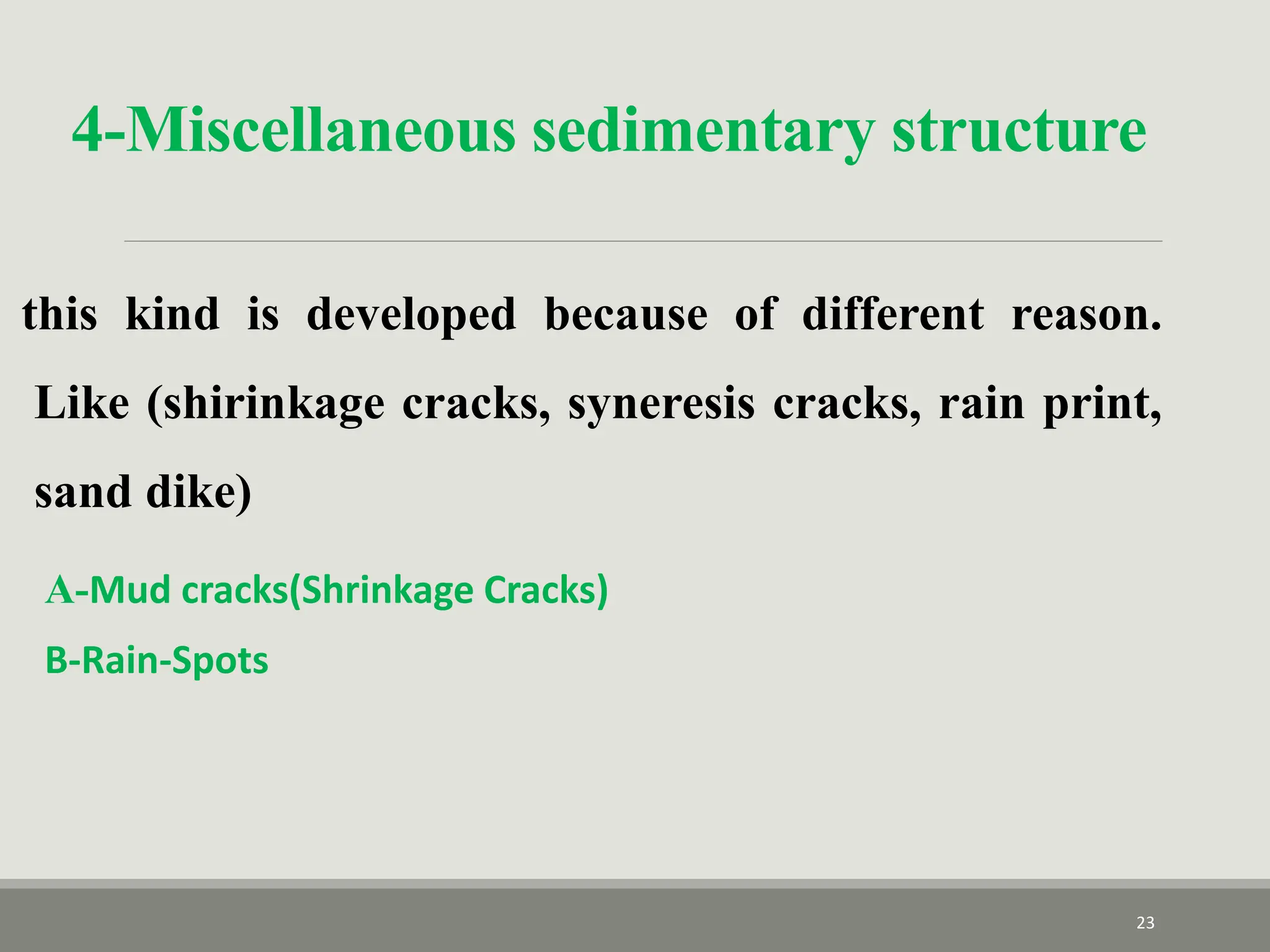 4-Miscellaneous sedimentary structure

this kind is developed because of different reason. Like (shirinkage cracks, syneresis cracks, rain print, sand dike)

A-Mud cracks(Shrinkage Cracks)

B-Rain-Spots

23